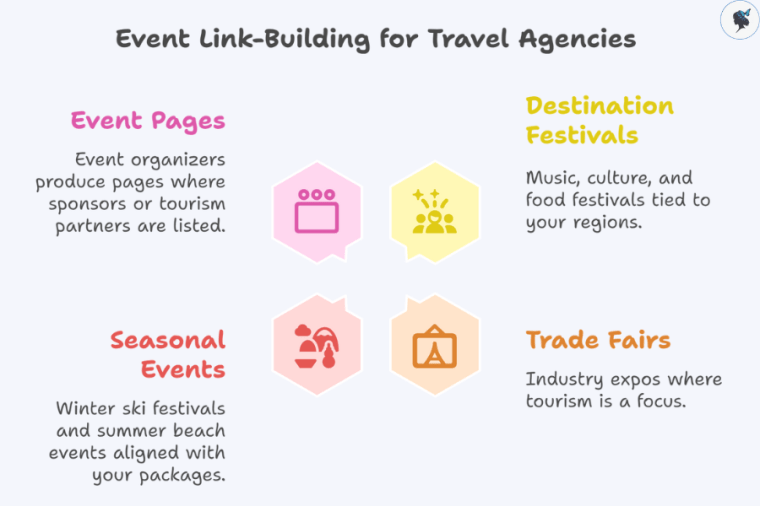 Event Link-Building for Travel Agencies

Event Pages

Event organizers produce pages where sponsors or tourism partners are listed.

Destination Festivals

Music, culture, and food festivals tied to your regions.

Seasonal Events

Winter ski festivals and summer beach events aligned with your packages.

Trade Fairs

Industry expos where tourism is a focus.